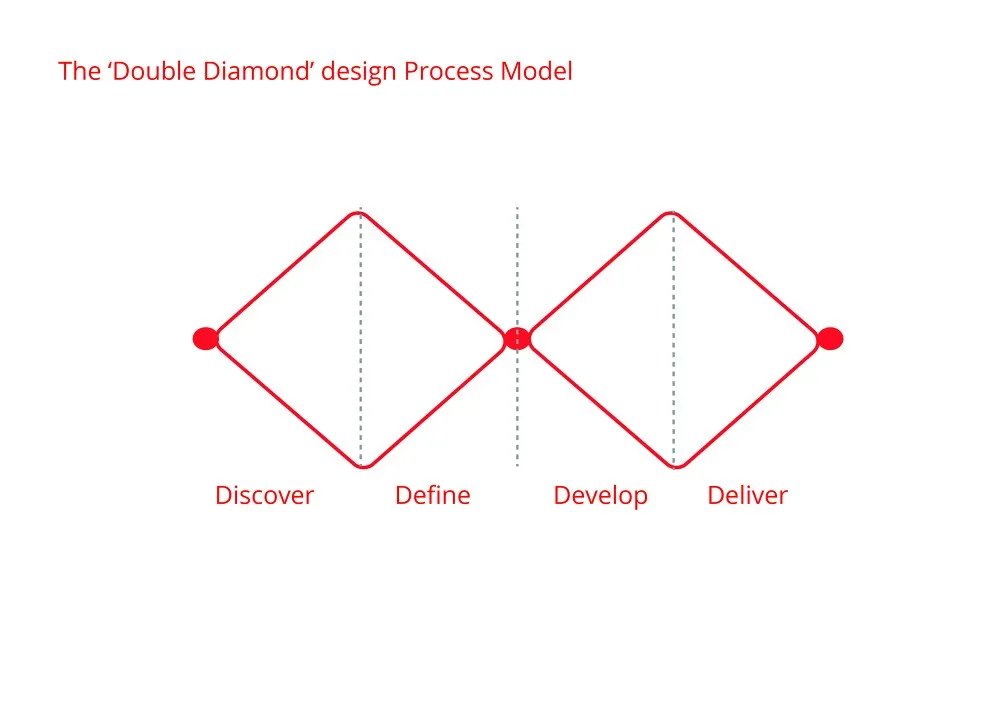 The ‘Double Diamond’ design Process Model

Discover Define Develop Deliver